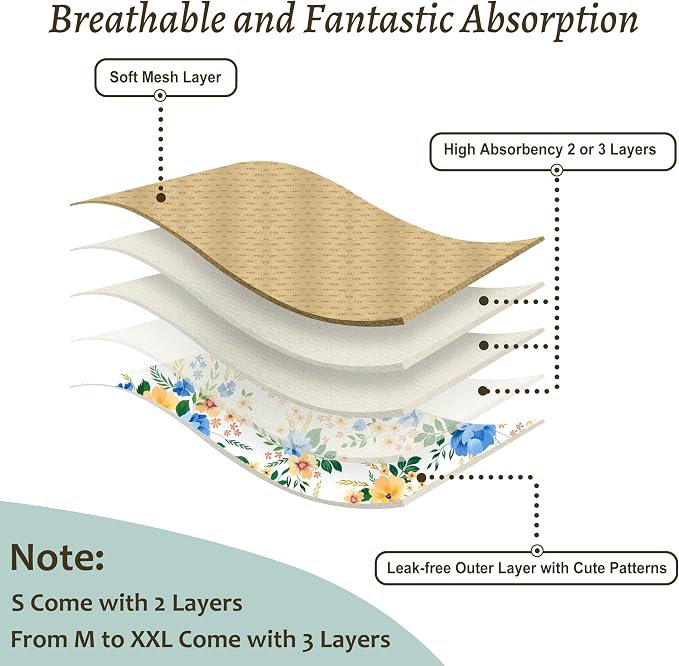 Breathable and Fantastic Absorption

Soft Mesh Layer

High Absorbency 2 or 3 Layers

Leak-free Outer Layer with Cute Patterns

Note:
S Come with 2 Layers
From M to XXL Come with 3 Layers